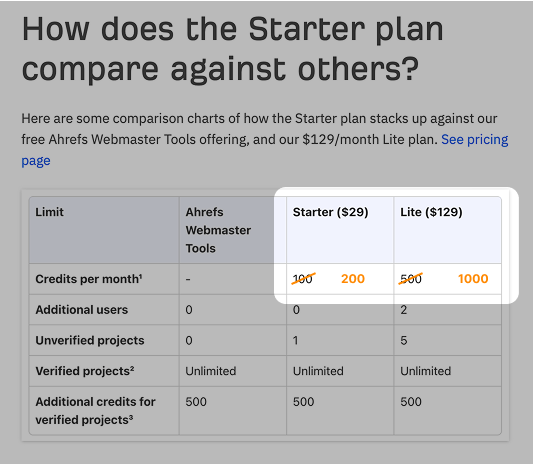 How does the Starter plan compare against others?

Here are some comparison charts of how the Starter plan stacks up against our free Ahrefs Webmaster Tools offering, and our $129/month Lite plan. See pricing page

| Limit | Ahrefs Webmaster Tools | Starter ($29) | Lite ($129) |
|---|---|---|---|
| Credits per month¹ | - | ~~100~~ 200 | ~~500~~ 1000 |
| Additional users | 0 | 0 | 2 |
| Unverified projects | 0 | 1 | 5 |
| Verified projects² | Unlimited | Unlimited | Unlimited |
| Additional credits for verified projects³ | 500 | 500 | 500 |